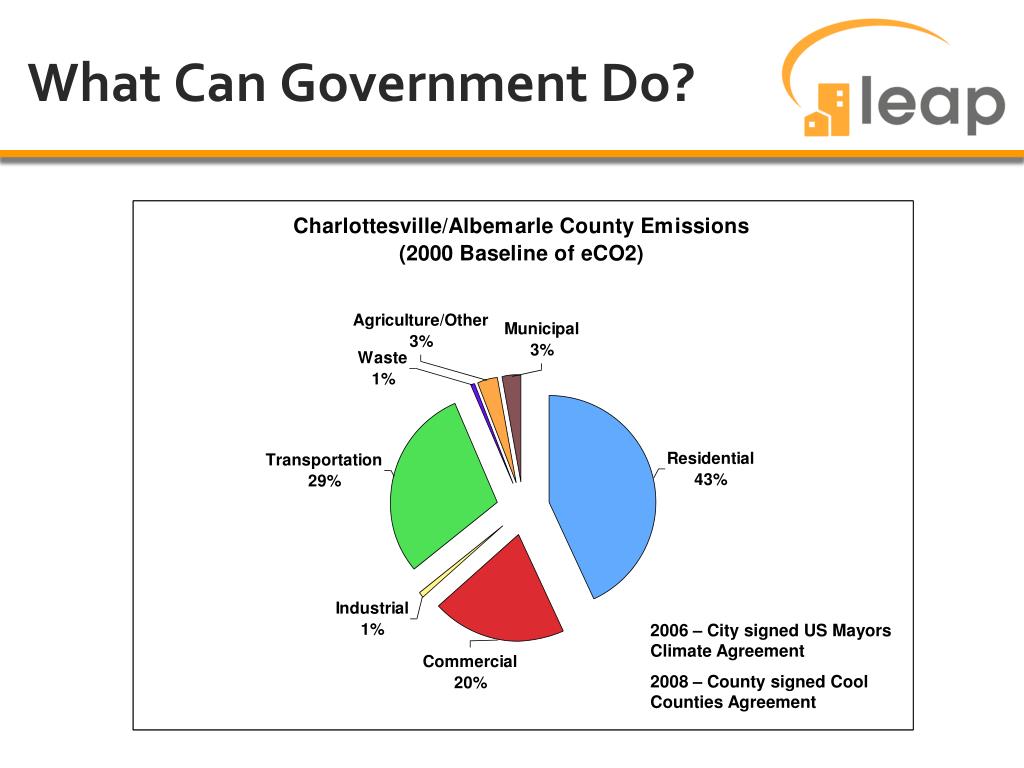 What Can Government Do?

leap

Charlottesville/Albemarle County Emissions
(2000 Baseline of eCO2)

Agriculture/Other
3%

Municipal
3%

Waste
1%

Transportation
29%

Residential
43%

Industrial
1%

Commercial
20%

2006 – City signed US Mayors Climate Agreement

2008 – County signed Cool Counties Agreement